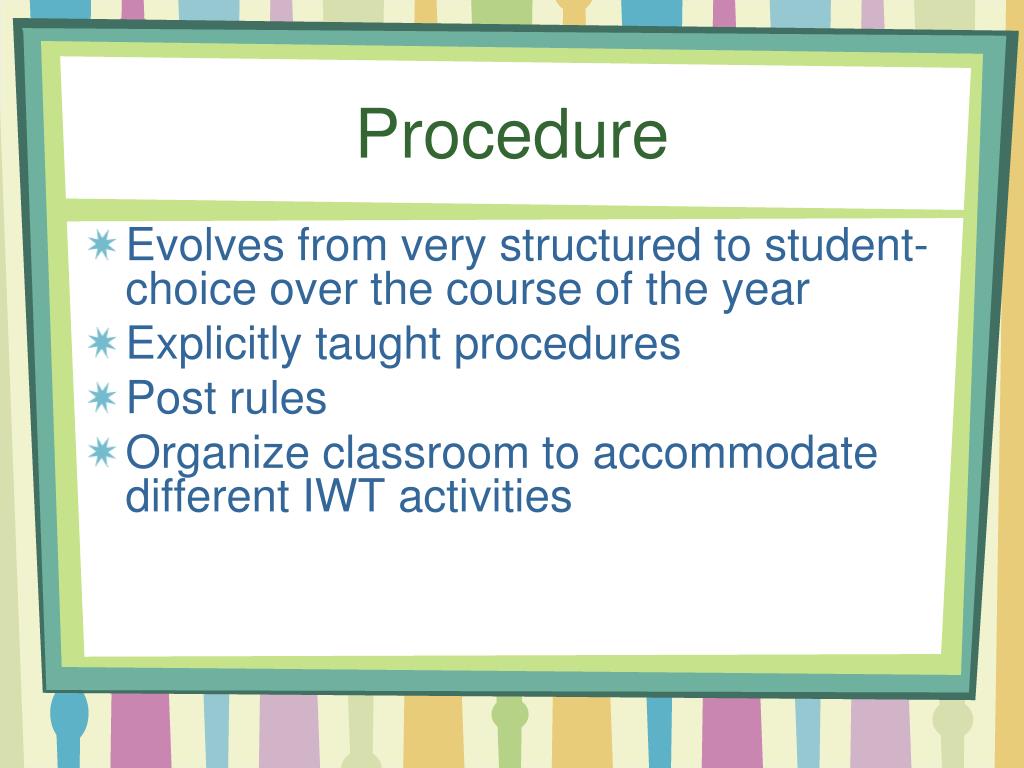 Procedure

Evolves from very structured to student-choice over the course of the year

Explicitly taught procedures

Post rules

Organize classroom to accommodate different IWT activities